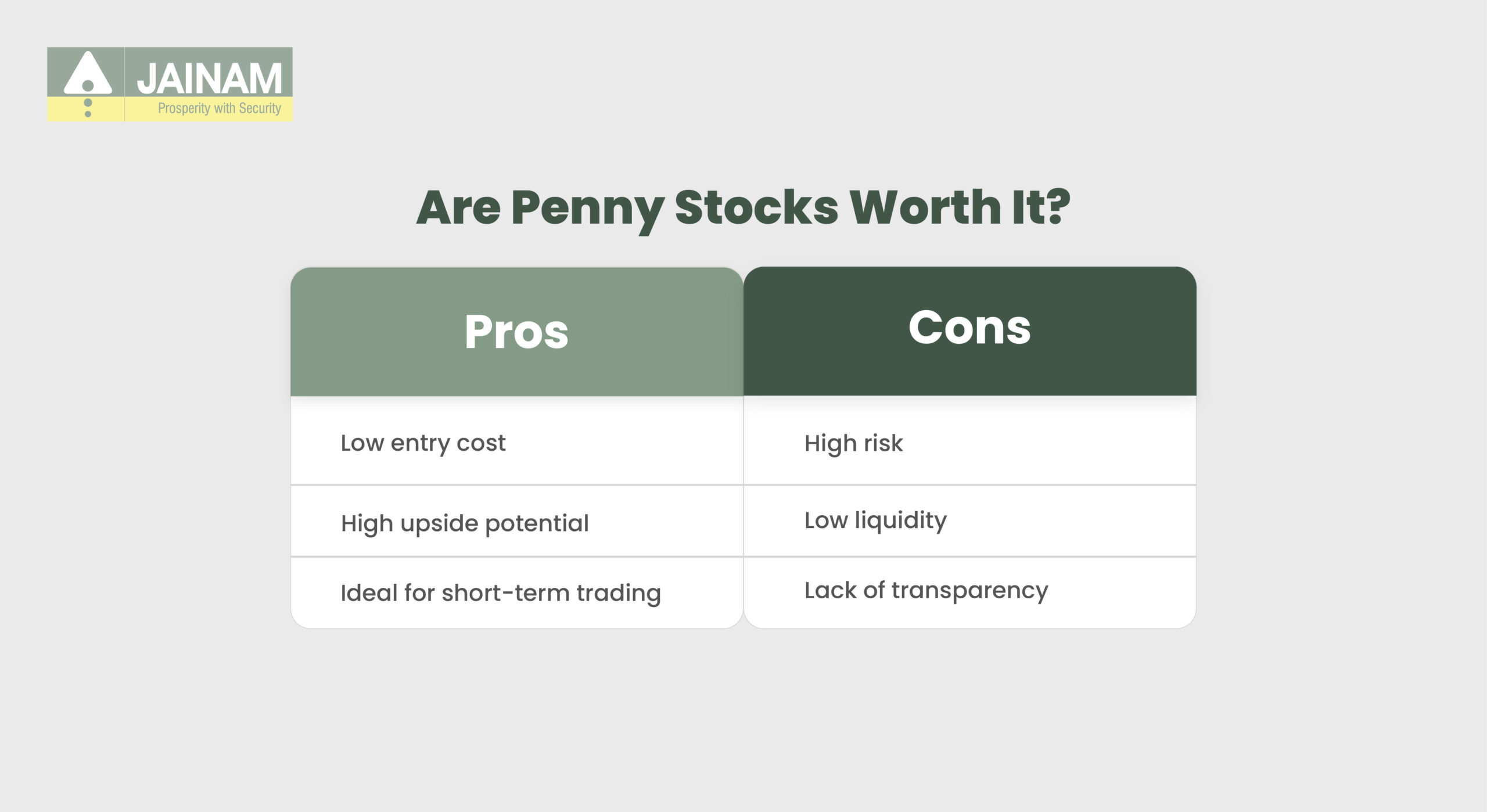 JAINAM
Prosperity with Security

Are Penny Stocks Worth It?

| Pros | Cons |
|---|---|
| Low entry cost | High risk |
| High upside potential | Low liquidity |
| Ideal for short-term trading | Lack of transparency |